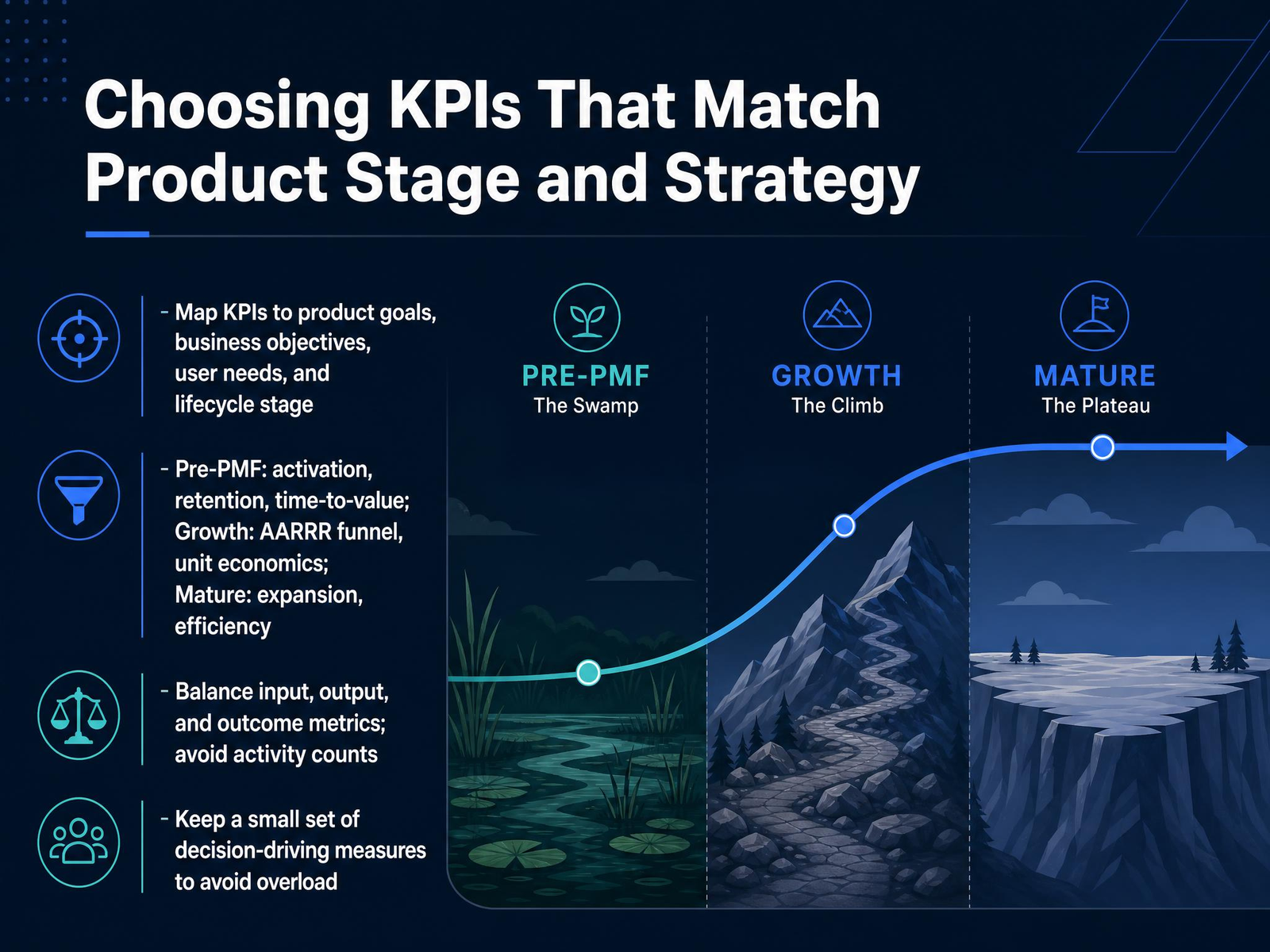 Choosing KPIs That Match Product Stage and Strategy

- Map KPIs to product goals, business objectives, user needs, and lifecycle stage

- Pre-PMF: activation, retention, time-to-value; Growth: AARRR funnel, unit economics; Mature: expansion, efficiency

- Balance input, output, and outcome metrics; avoid activity counts

- Keep a small set of decision-driving measures to avoid overload

PRE-PMF
The Swamp

GROWTH
The Climb

MATURE
The Plateau